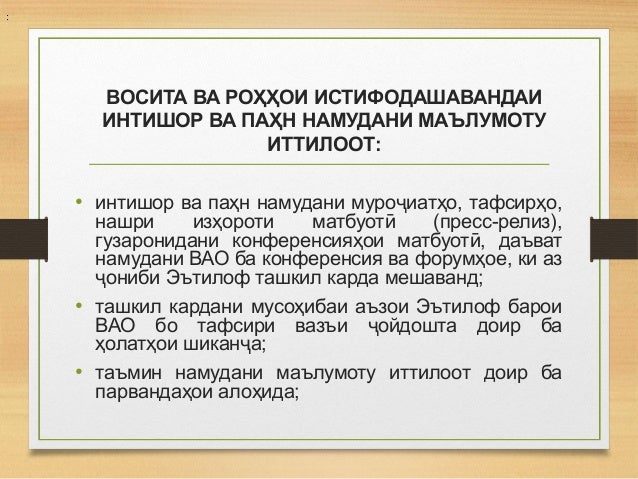 ВОСИТА ВА РОҲҲОИ ИСТИФОДАШАВАНДАИ ИНТИШОР ВА ПАҲН НАМУДАНИ МАЪЛУМОТУ ИТТИЛООТ:

• интишор ва паҳн намудани муроҷиатҳо, тафсирҳо, нашри изҳороти матбуотӣ (пресс-релиз), гузаронидани конференсияҳои матбуотӣ, даъват намудани ВАО ба конференсия ва форумҳое, ки аз ҷониби Эътилоф ташкил карда мешаванд;

• ташкил кардани мусоҳибаи аъзои Эътилоф барои ВАО бо тафсири вазъи ҷойдошта доир ба ҳолатҳои шиканҷа;

• таъмин намудани маълумоту иттилоот доир ба парвандаҳои алоҳида;